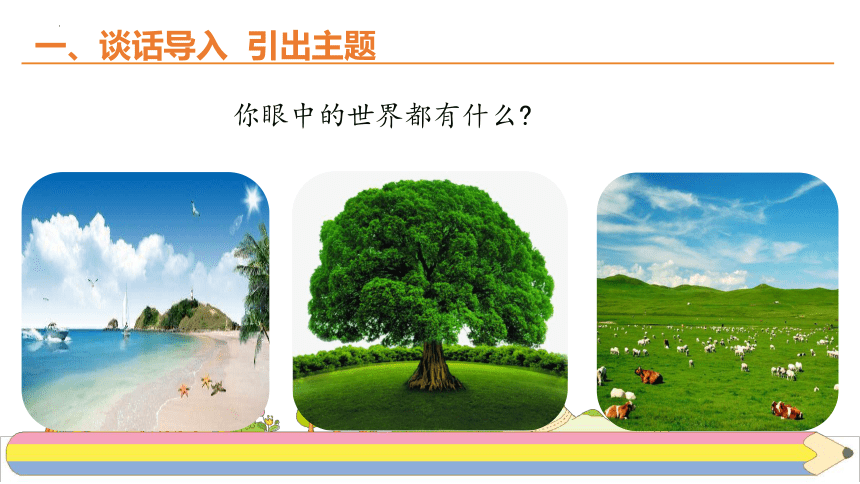 一、谈话导入 引出主题

你眼中的世界都有什么？